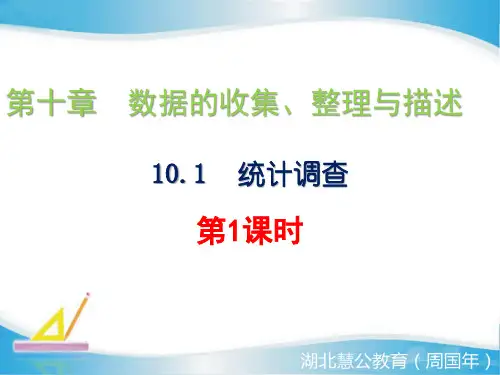 第十章　数据的收集、整理与描述

10.1　统计调查

第1课时

湖北慧公教育（周国年）